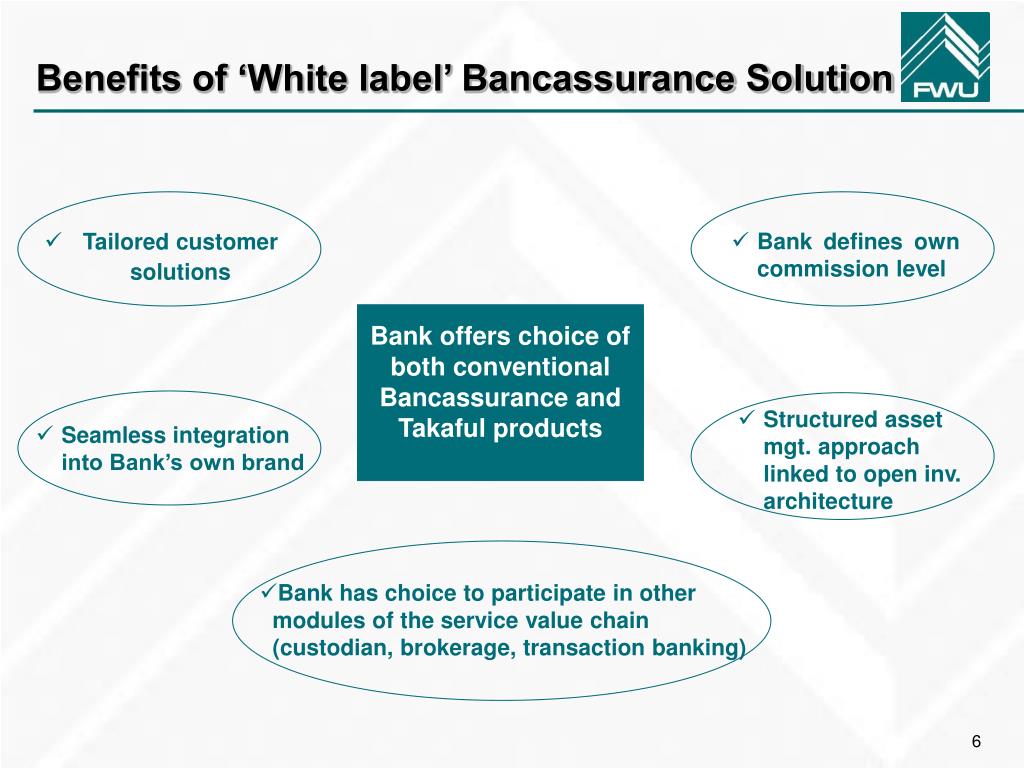 Benefits of ‘White label’ Bancassurance Solution

FWU

✓ Tailored customer solutions

✓ Bank defines own commission level

Bank offers choice of both conventional Bancassurance and Takaful products

✓ Seamless integration into Bank’s own brand

✓ Structured asset mgt. approach linked to open inv. architecture

✓Bank has choice to participate in other modules of the service value chain (custodian, brokerage, transaction banking)

6